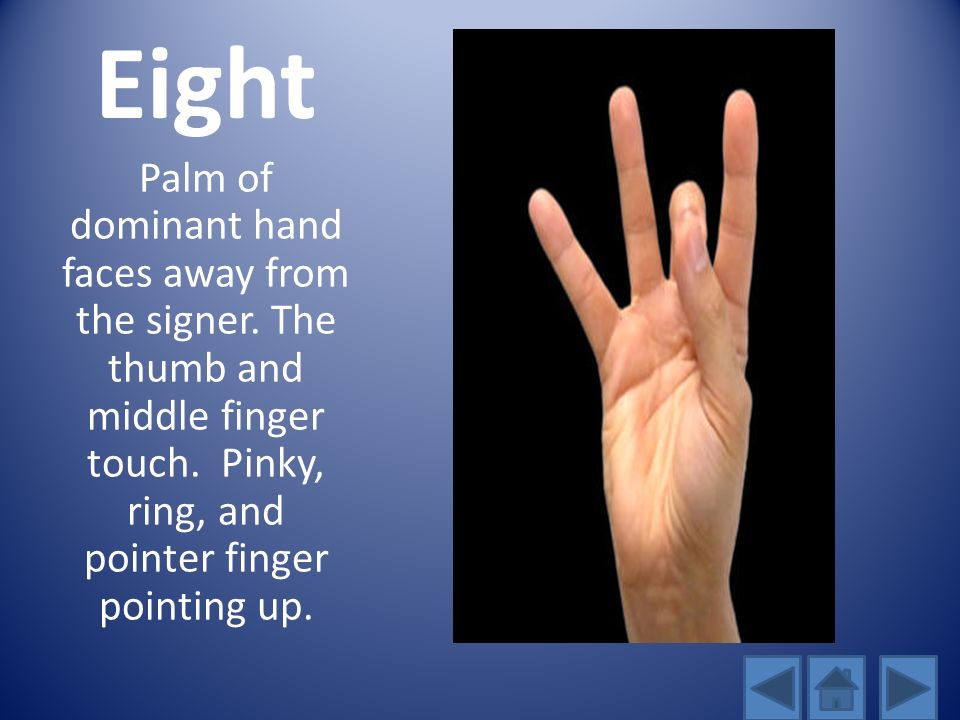 Eight

Palm of dominant hand faces away from the signer. The thumb and middle finger touch.  Pinky, ring, and pointer finger pointing up.